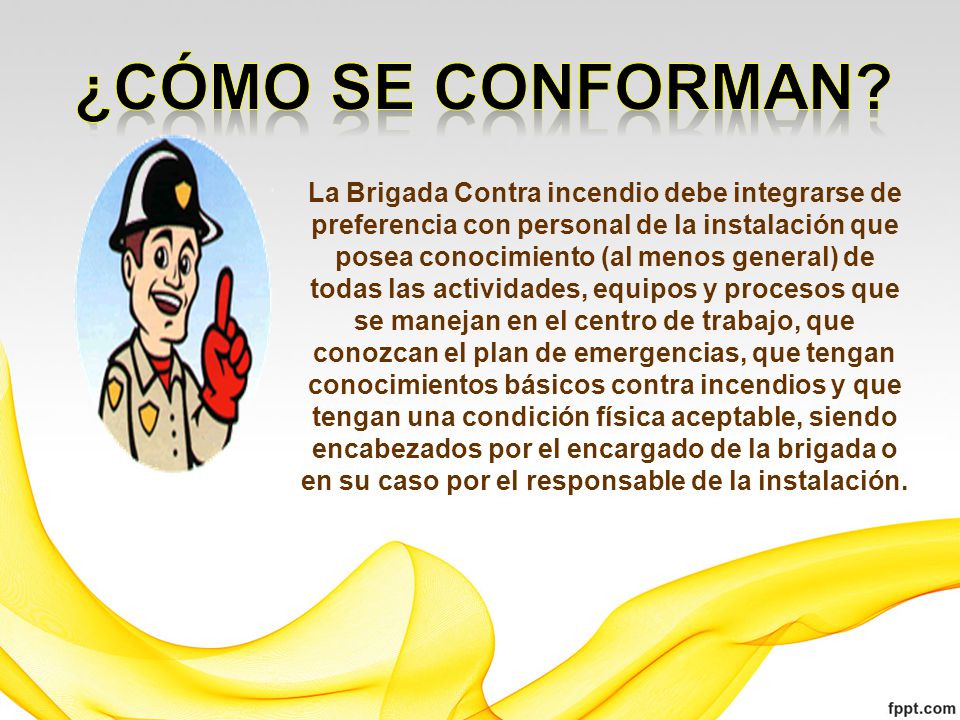 ¿CÓMO SE CONFORMAN?

La Brigada Contra incendio debe integrarse de preferencia con personal de la instalación que posea conocimiento (al menos general) de todas las actividades, equipos y procesos que se manejan en el centro de trabajo, que conozcan el plan de emergencias, que tengan conocimientos básicos contra incendios y que tengan una condición física aceptable, siendo encabezados por el encargado de la brigada o en su caso por el responsable de la instalación.

fppt.com